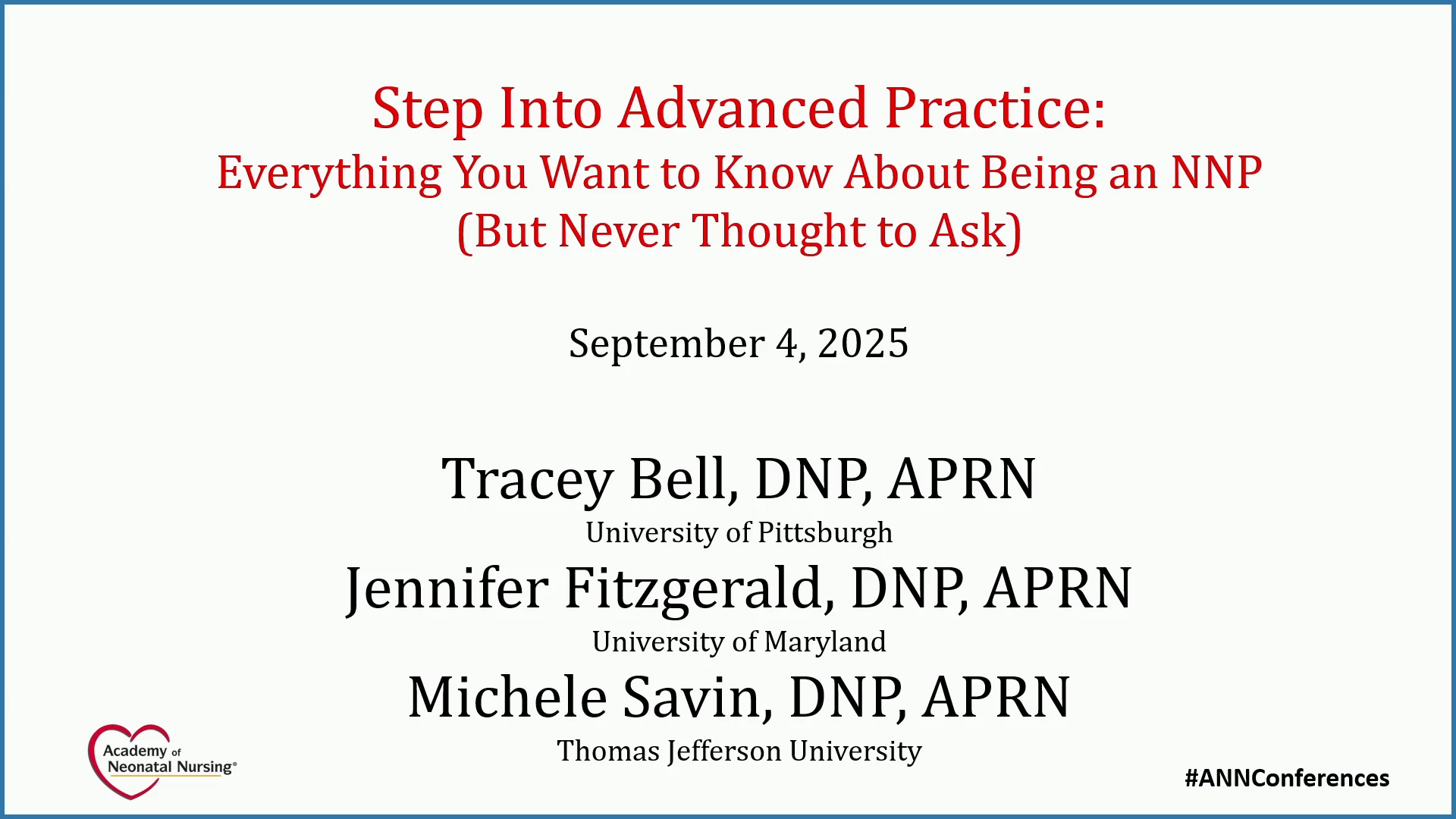 Step Into Advanced Practice:
Everything You Want to Know About Being an NNP
(But Never Thought to Ask)

September 4, 2025

Tracey Bell, DNP, APRN
University of Pittsburgh
Jennifer Fitzgerald, DNP, APRN
University of Maryland
Michele Savin, DNP, APRN
Thomas Jefferson University

Academy of Neonatal Nursing®

#ANNConferences